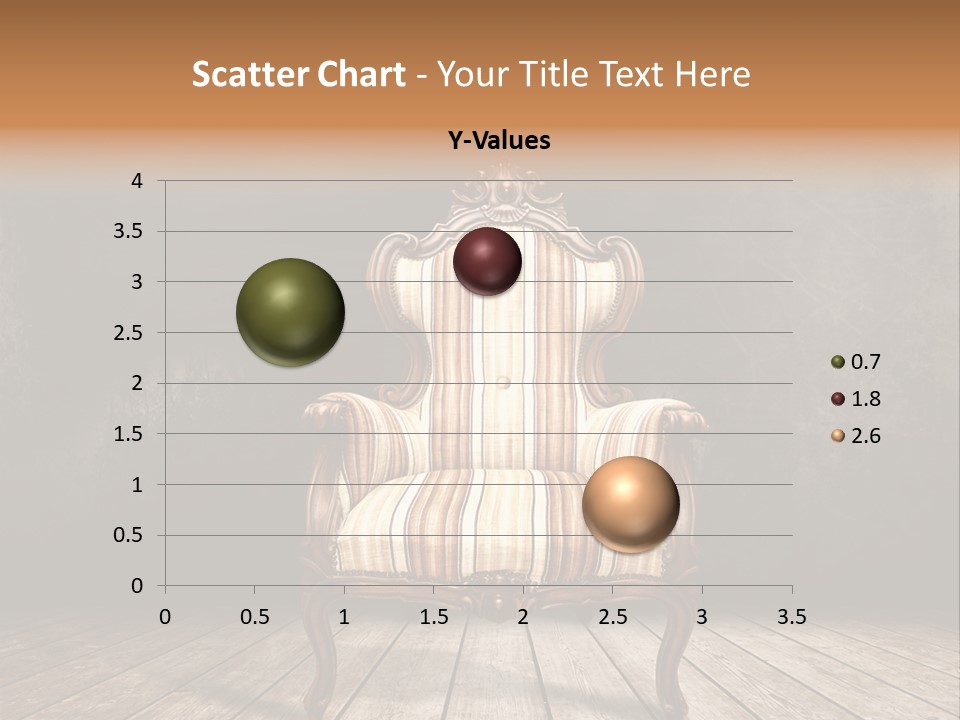 Scatter Chart - Your Title Text Here

Y-Values

4
3.5
3
2.5
2
1.5
1
0.5
0

0 0.5 1 1.5 2 2.5 3 3.5

0.7
1.8
2.6